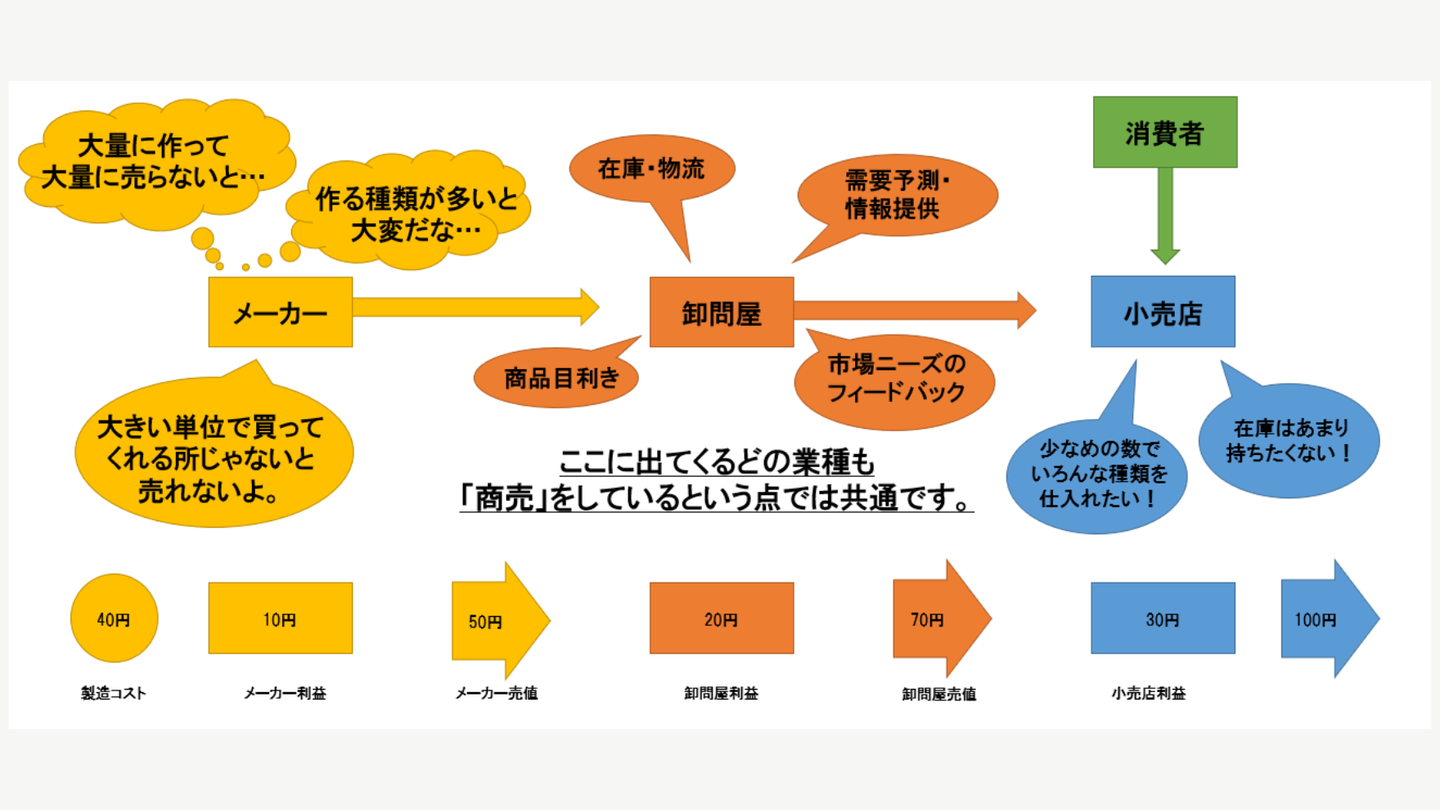 大量に作って
大量に売らないと…

作る種類が多いと
大変だな…

在庫・物流

需要予測・
情報提供

消費者

メーカー

卸問屋

小売店

商品目利き

市場ニーズの
フィードバック

大きい単位で買って
くれる所じゃないと
売れないよ。

ここに出てくるどの業種も
「商売」をしているという点では共通です。

少なめの数で
いろんな種類を
仕入れたい！

在庫はあまり
持ちたくない！

40円

10円

50円

20円

70円

30円

100円

製造コスト

メーカー利益

メーカー売値

卸問屋利益

卸問屋売値

小売店利益